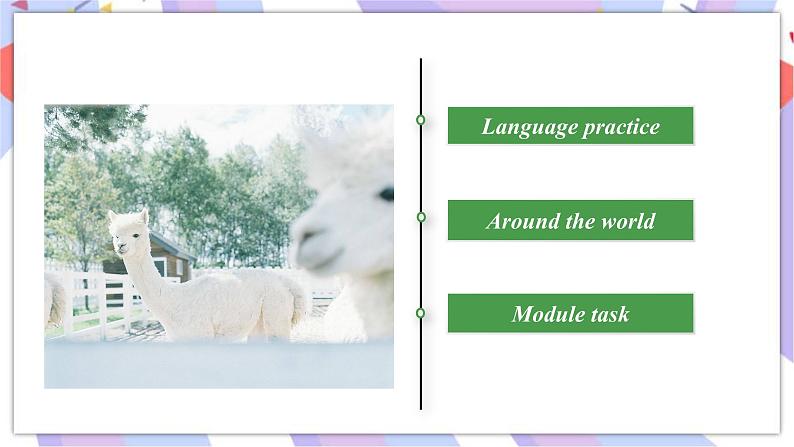 Language practice

Around the world

Module task